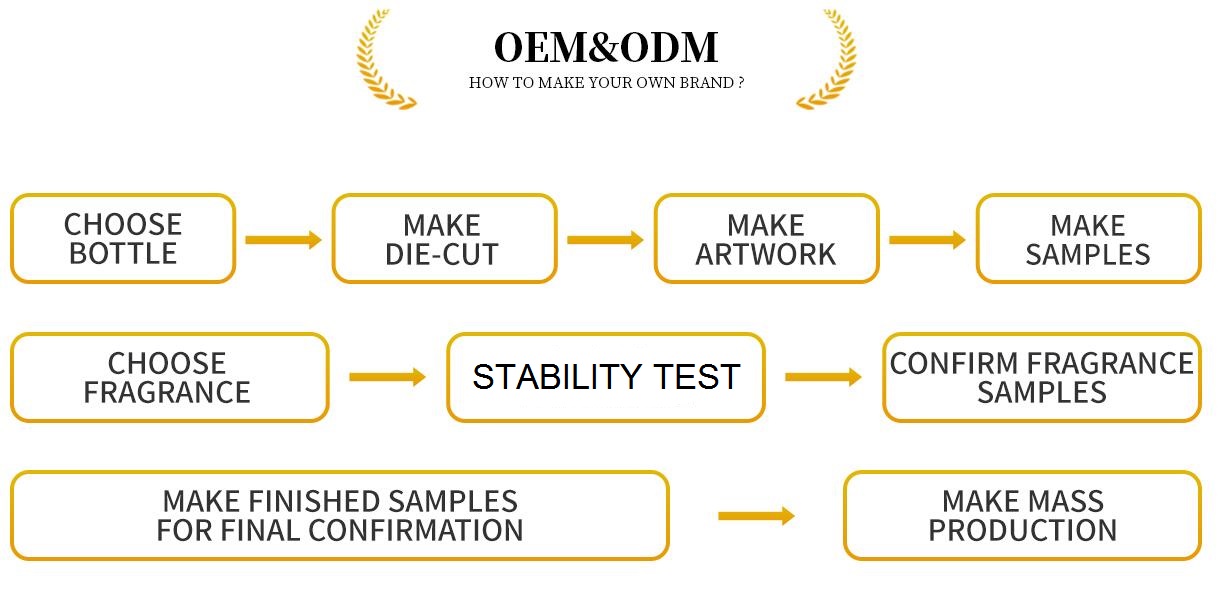 OEM&ODM
HOW TO MAKE YOUR OWN BRAND ?

CHOOSE BOTTLE

MAKE DIE-CUT

MAKE ARTWORK

MAKE SAMPLES

CHOOSE FRAGRANCE

STABILITY TEST

CONFIRM FRAGRANCE SAMPLES

MAKE FINISHED SAMPLES FOR FINAL CONFIRMATION

MAKE MASS PRODUCTION